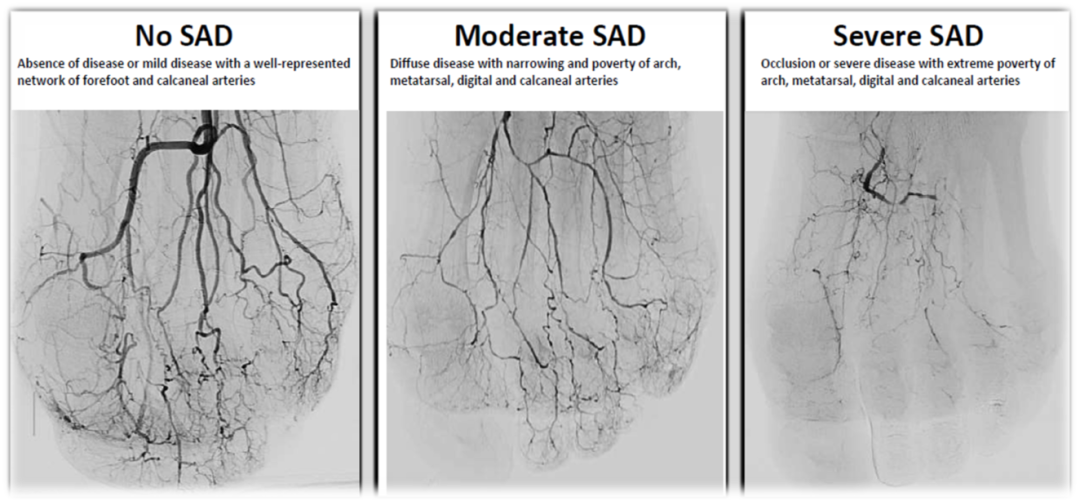 No SAD

Absence of disease or mild disease with a well-represented network of forefoot and calcaneal arteries

Moderate SAD

Diffuse disease with narrowing and poverty of arch, metatarsal, digital and calcaneal arteries

Severe SAD

Occlusion or severe disease with extreme poverty of arch, metatarsal, digital and calcaneal arteries